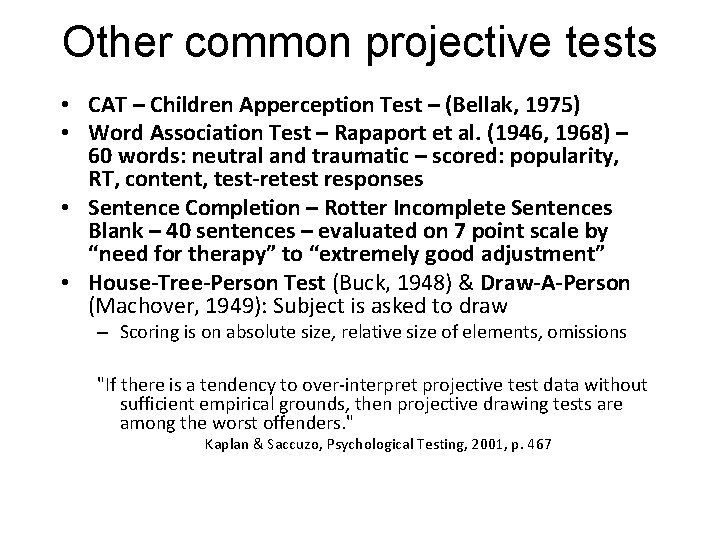 Other common projective tests

• CAT – Children Apperception Test – (Bellak, 1975)
• Word Association Test – Rapaport et al. (1946, 1968) – 60 words: neutral and traumatic – scored: popularity, RT, content, test-retest responses
• Sentence Completion – Rotter Incomplete Sentences Blank – 40 sentences – evaluated on 7 point scale by "need for therapy" to "extremely good adjustment"
• House-Tree-Person Test (Buck, 1948) & Draw-A-Person (Machover, 1949): Subject is asked to draw
– Scoring is on absolute size, relative size of elements, omissions

"If there is a tendency to over-interpret projective test data without sufficient empirical grounds, then projective drawing tests are among the worst offenders."
Kaplan & Saccuzo, Psychological Testing, 2001, p. 467